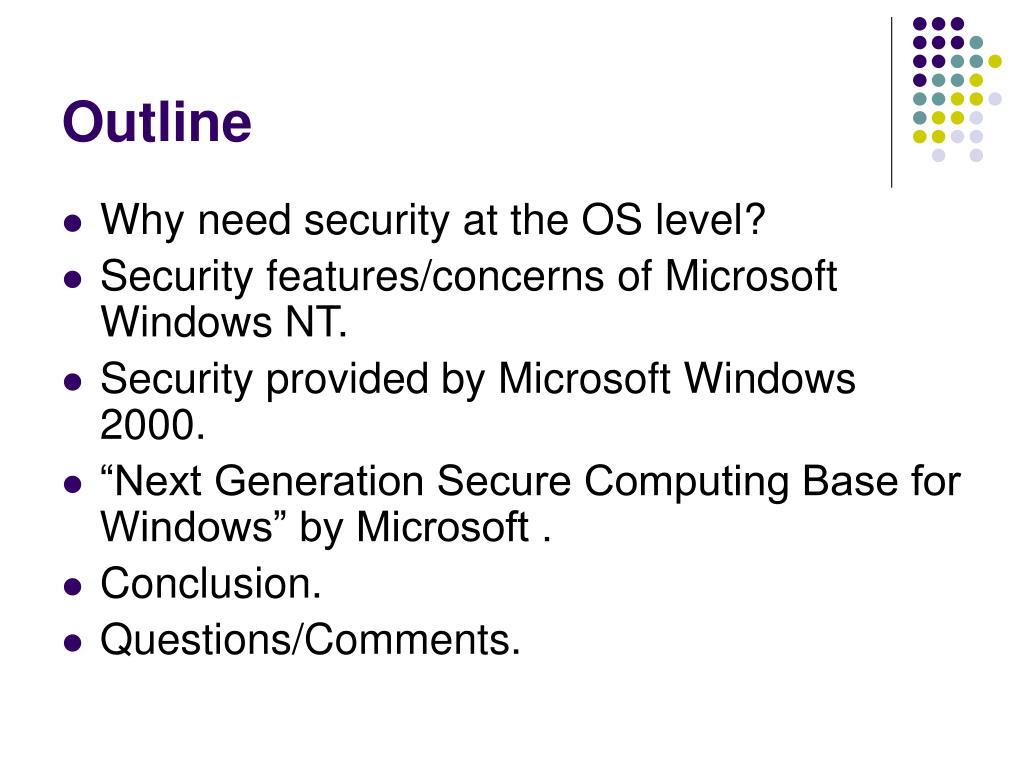 Outline

- Why need security at the OS level?
- Security features/concerns of Microsoft Windows NT.
- Security provided by Microsoft Windows 2000.
- “Next Generation Secure Computing Base for Windows” by Microsoft .
- Conclusion.
- Questions/Comments.